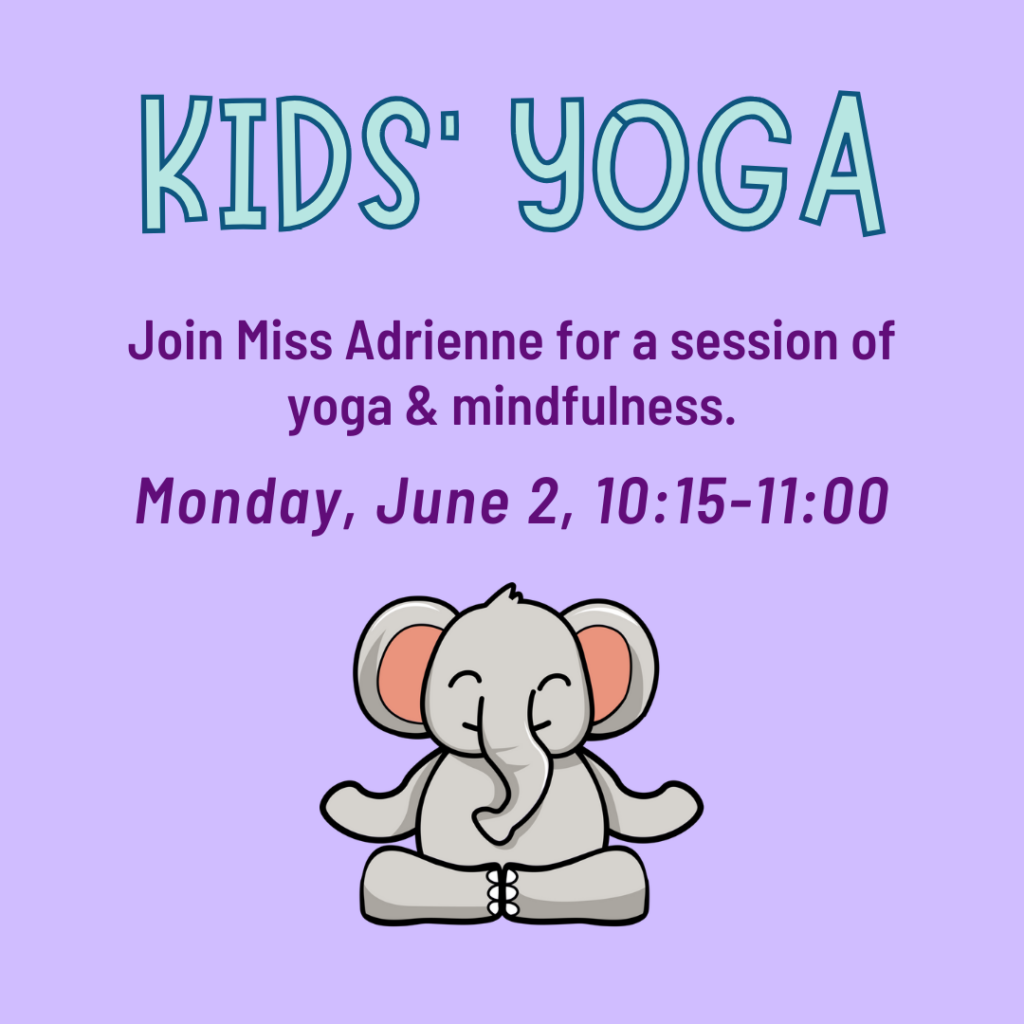 KIDS' YOGA

Join Miss Adrienne for a session of yoga & mindfulness.

Monday, June 2, 10:15-11:00